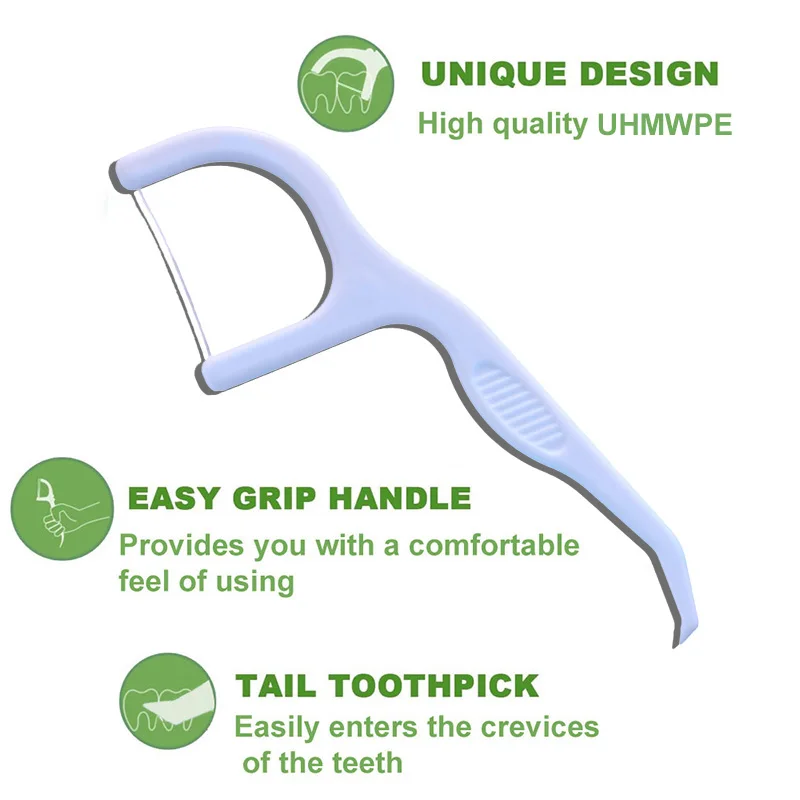 UNIQUE DESIGN
High quality UHMWPE

EASY GRIP HANDLE
Provides you with a comfortable feel of using

TAIL TOOTHPICK
Easily enters the crevices of the teeth